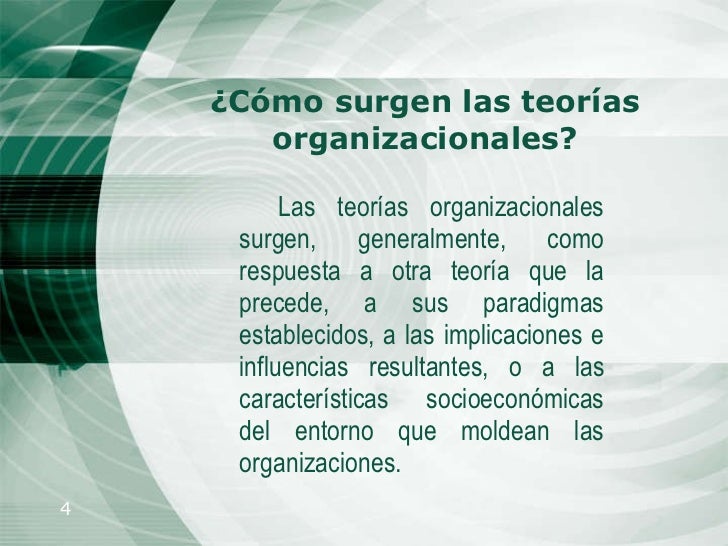 ¿Cómo surgen las teorías organizacionales?

Las teorías organizacionales surgen, generalmente, como respuesta a otra teoría que la precede, a sus paradigmas establecidos, a las implicaciones e influencias resultantes, o a las características socioeconómicas del entorno que moldean las organizaciones.

4